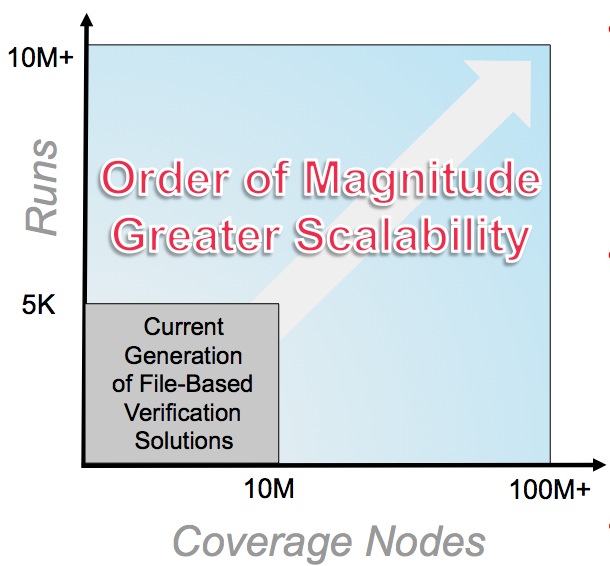 10M+

Runs

Order of Magnitude Greater Scalability

5K

Current Generation of File-Based Verification Solutions

10M

100M+

Coverage Nodes